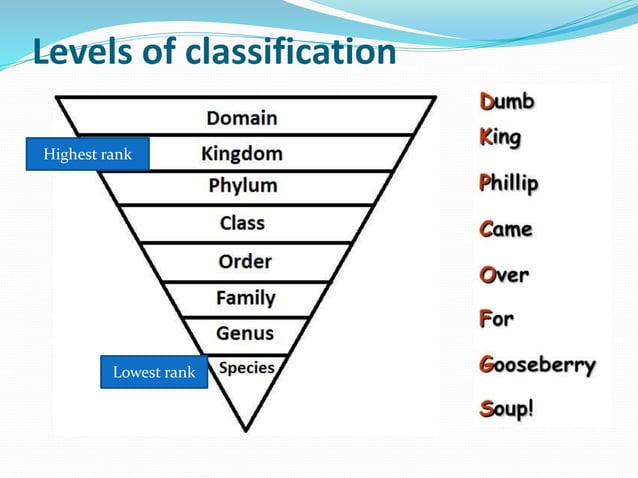 Levels of classification

Domain
Highest rank
Kingdom
Phylum
Class
Order
Family
Genus
Lowest rank
Species

Dumb
King
Phillip
Came
Over
For
Gooseberry
Soup!